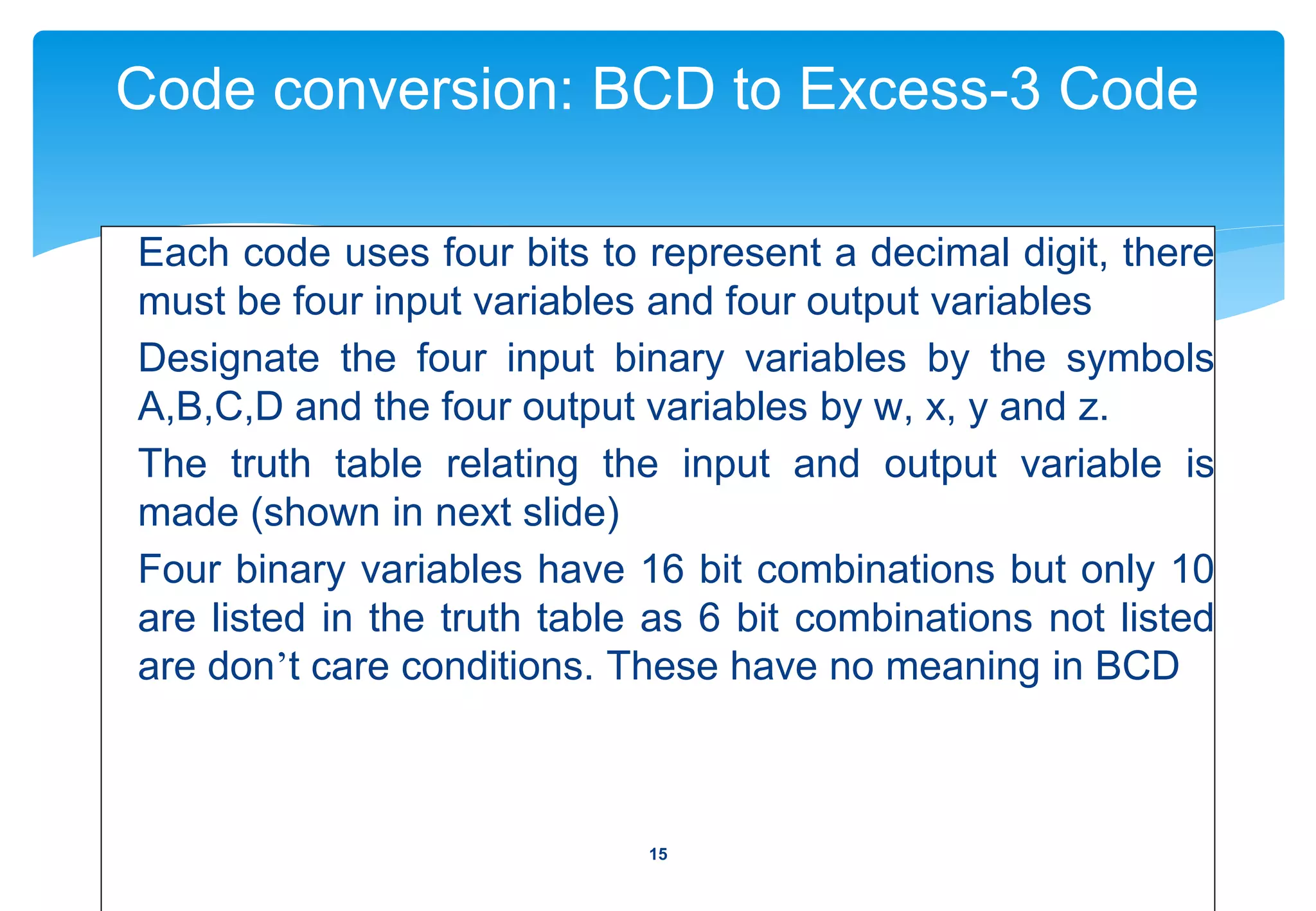 Code conversion: BCD to Excess-3 Code

Each code uses four bits to represent a decimal digit, there must be four input variables and four output variables

Designate the four input binary variables by the symbols A,B,C,D and the four output variables by w, x, y and z.

The truth table relating the input and output variable is made (shown in next slide)

Four binary variables have 16 bit combinations but only 10 are listed in the truth table as 6 bit combinations not listed are don’t care conditions. These have no meaning in BCD

15